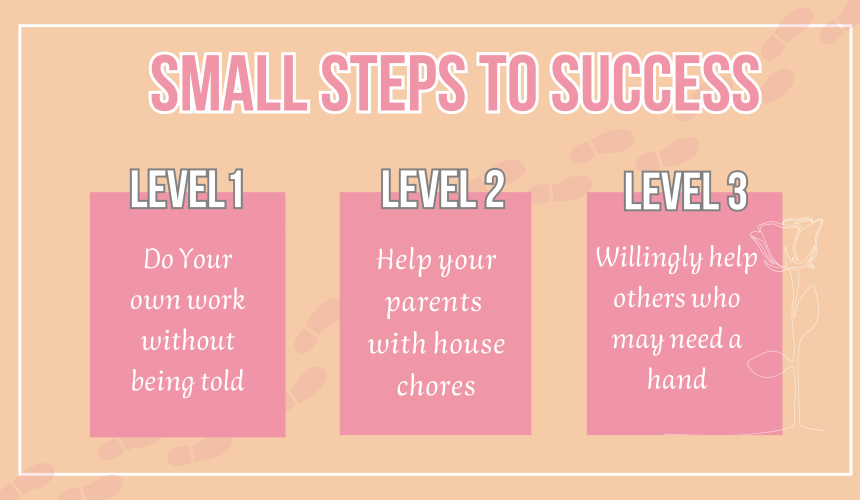 SMALL STEPS TO SUCCESS

LEVEL 1

Do Your own work without being told

LEVEL 2

Help your parents with house chores

LEVEL 3

Willingly help others who may need a hand